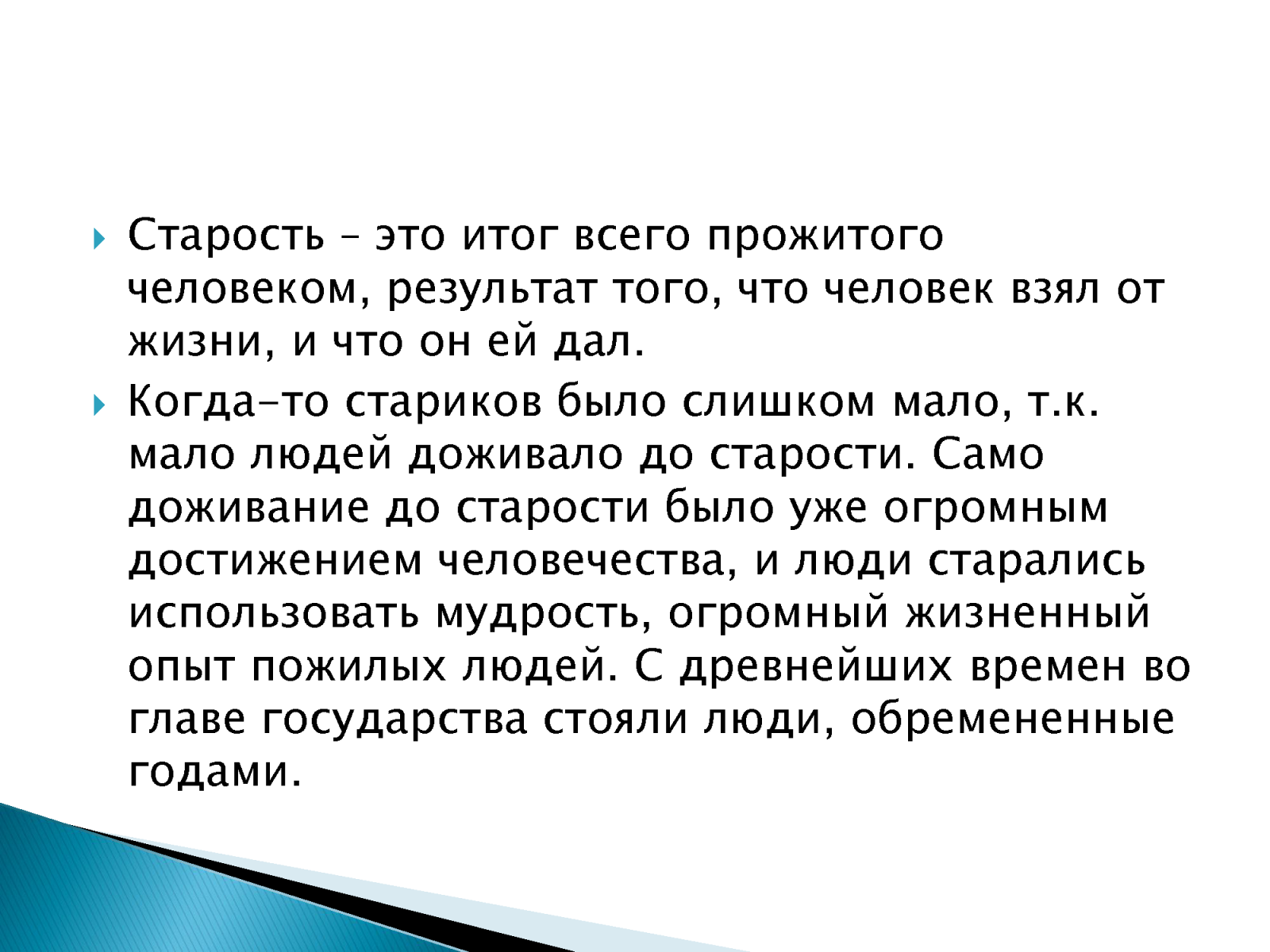 Старость – это итог всего прожитого человеком, результат того, что человек взял от жизни, и что он ей дал.

Когда-то стариков было слишком мало, т.к. мало людей доживало до старости. Само доживание до старости было уже огромным достижением человечества, и люди старались использовать мудрость, огромный жизненный опыт пожилых людей. С древнейших времен во главе государства стояли люди, обремененные годами.